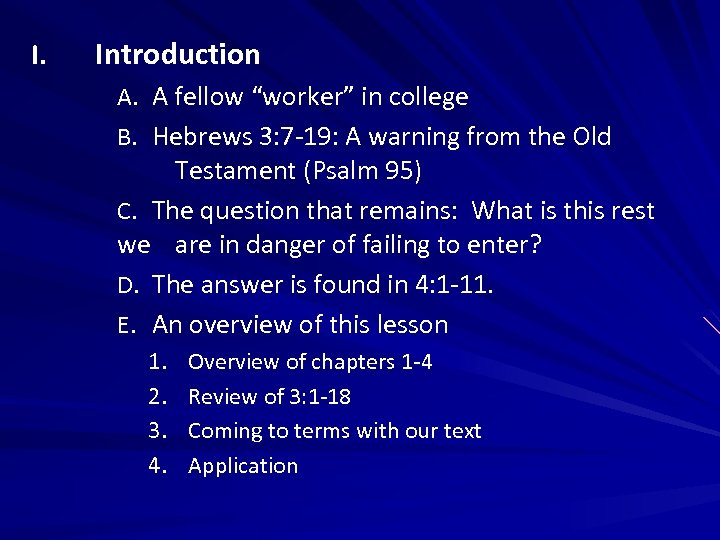 I. Introduction

A. A fellow “worker” in college

B. Hebrews 3:7-19: A warning from the Old Testament (Psalm 95)

C. The question that remains: What is this rest we are in danger of failing to enter?

D. The answer is found in 4:1-11.

E. An overview of this lesson

1. Overview of chapters 1-4
2. Review of 3:1-18
3. Coming to terms with our text
4. Application